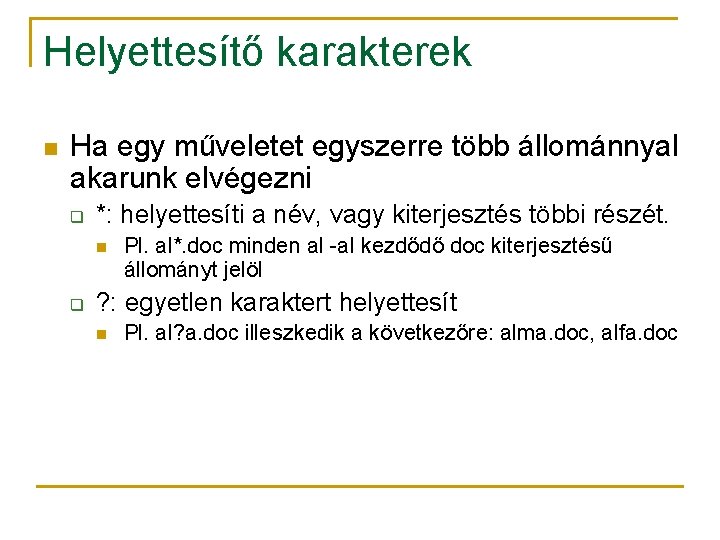 Helyettesítő karakterek

Ha egy műveletet egyszerre több állománnyal akarunk elvégezni

*: helyettesíti a név, vagy kiterjesztés többi részét.

Pl. al*.doc minden al -al kezdődő doc kiterjesztésű állományt jelöl

?: egyetlen karaktert helyettesít

Pl. al?a.doc illeszkedik a következőre: alma.doc, alfa.doc